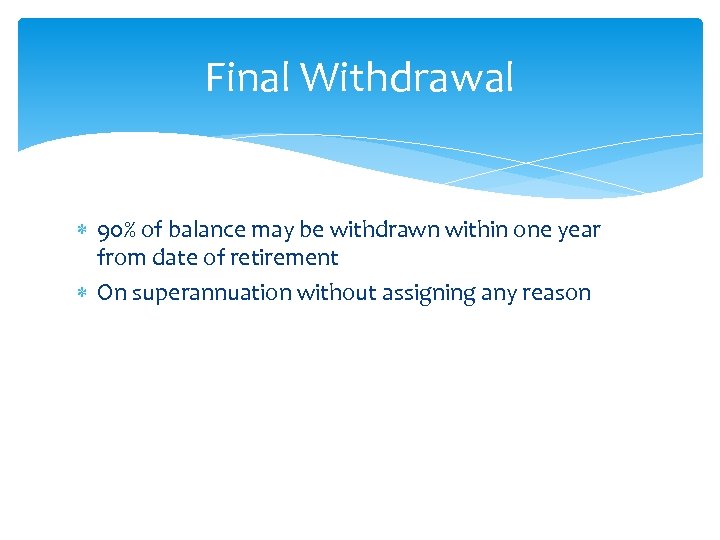 Final Withdrawal

* 90% of balance may be withdrawn within one year from date of retirement
* On superannuation without assigning any reason